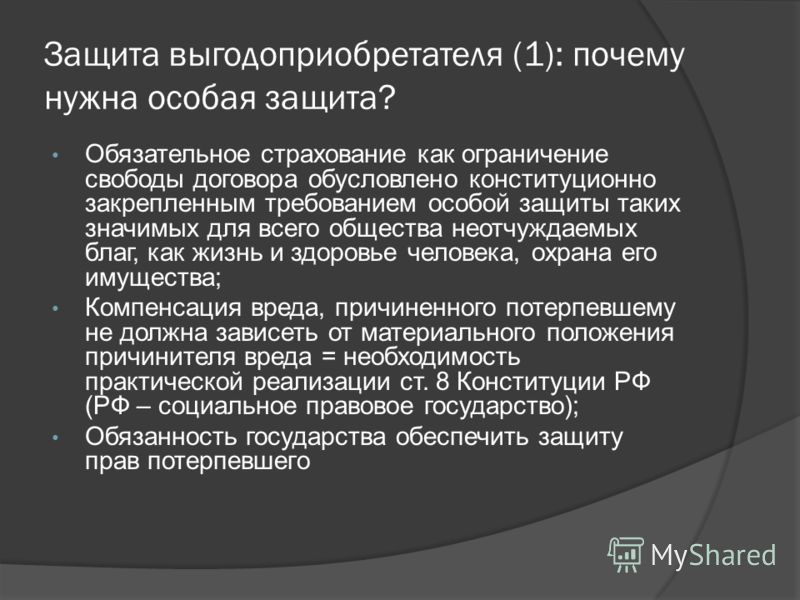 Защита выгодоприобретателя (1): почему нужна особая защита?

• Обязательное страхование как ограничение свободы договора обусловлено конституционно закрепленным требованием особой защиты таких значимых для всего общества неотчуждаемых благ, как жизнь и здоровье человека, охрана его имущества;
• Компенсация вреда, причиненного потерпевшему не должна зависеть от материального положения причинителя вреда = необходимость практической реализации ст. 8 Конституции РФ (РФ – социальное правовое государство);
• Обязанность государства обеспечить защиту прав потерпевшего

MyShared